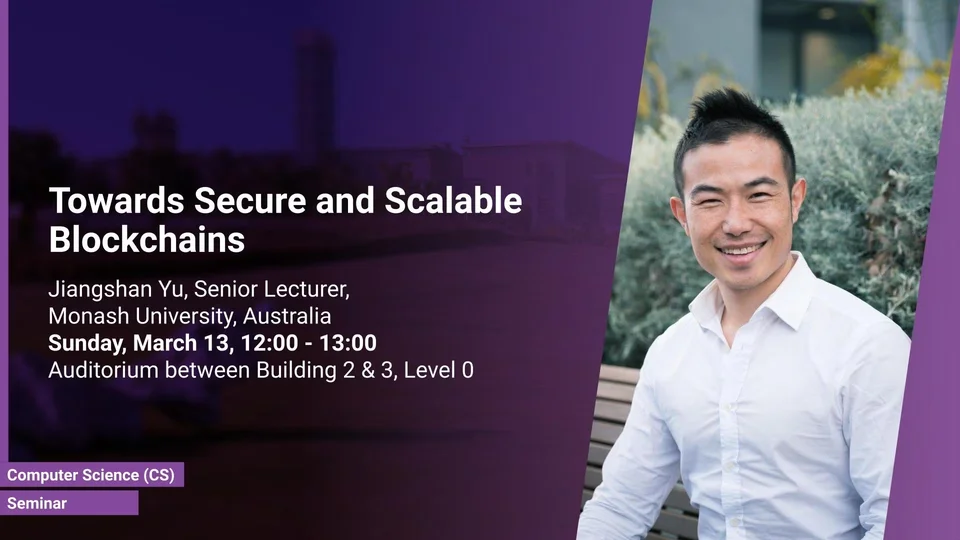 Towards Secure and Scalable Blockchains

Jiangshan Yu, Senior Lecturer, Monash University, Australia
Sunday, March 13, 12:00 - 13:00
Auditorium between Building 2 & 3, Level 0

Computer Science (CS)
Seminar